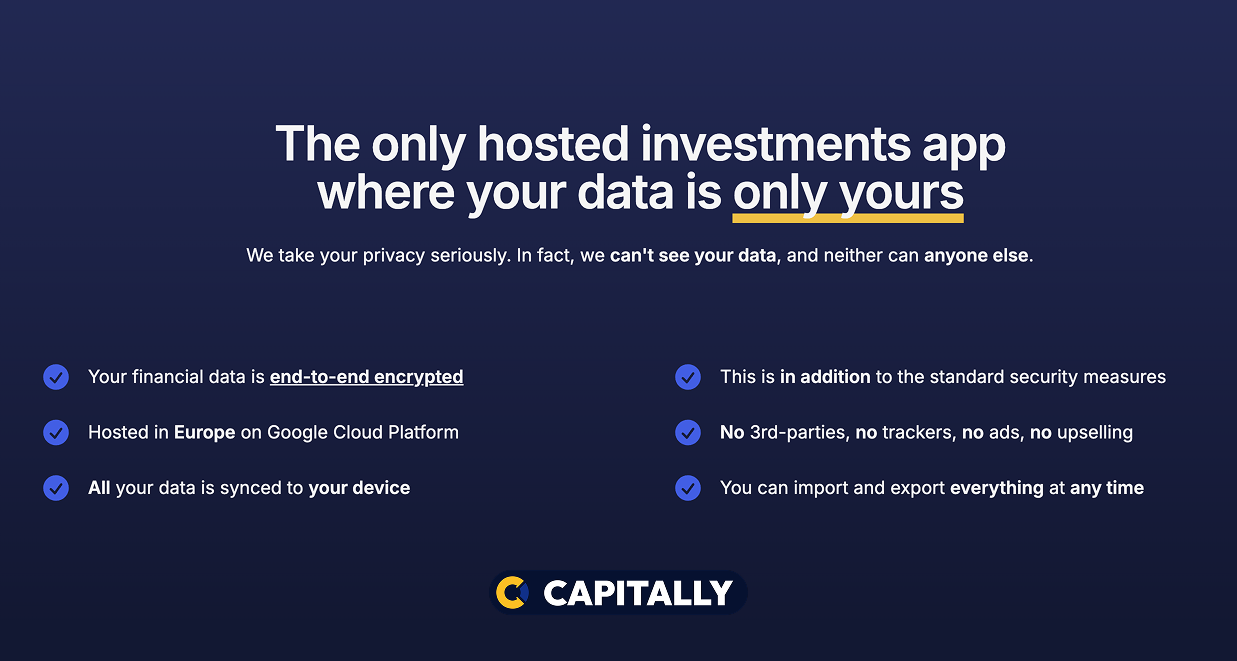 The only hosted investments app where your data is only yours

We take your privacy seriously. In fact, we can't see your data, and neither can anyone else.

Your financial data is end-to-end encrypted

Hosted in Europe on Google Cloud Platform

All your data is synced to your device

This is in addition to the standard security measures

No 3rd-parties, no trackers, no ads, no upselling

You can import and export everything at any time

CAPITALLY